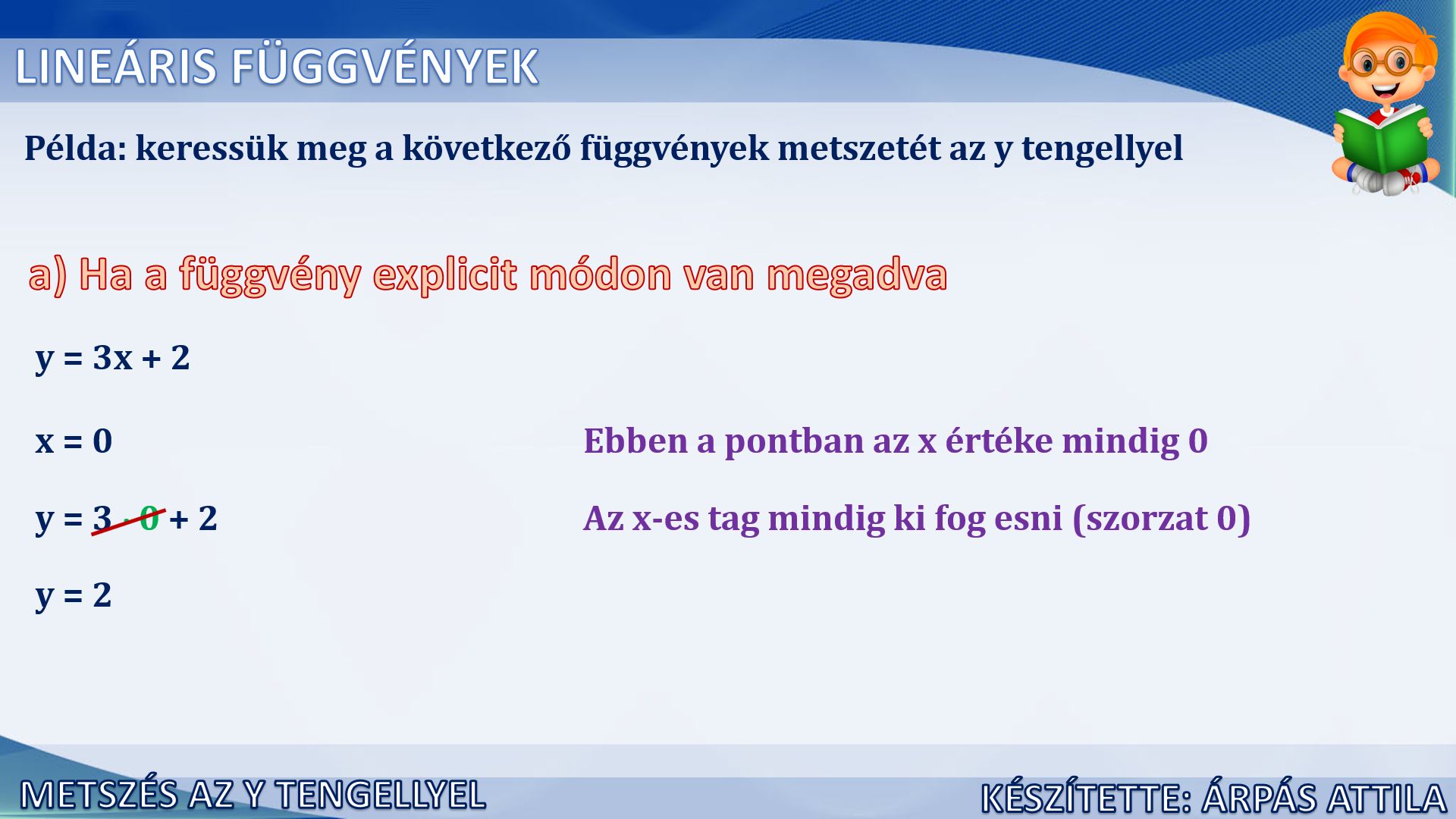 LINEÁRIS FÜGGVÉNYEK

Példa: keressük meg a következő függvények metszetét az y tengellyel

a) Ha a függvény explicit módon van megadva

$y = 3x + 2$

$x = 0$

Ebben a pontban az x értéke mindig 0

$y = 3 \cdot 0 + 2$

Az x-es tag mindig ki fog esni (szorzat 0)

$y = 2$

METSZÉS AZ Y TENGELLYEL

KÉSZÍTETTE: ÁRPÁS ATTILA